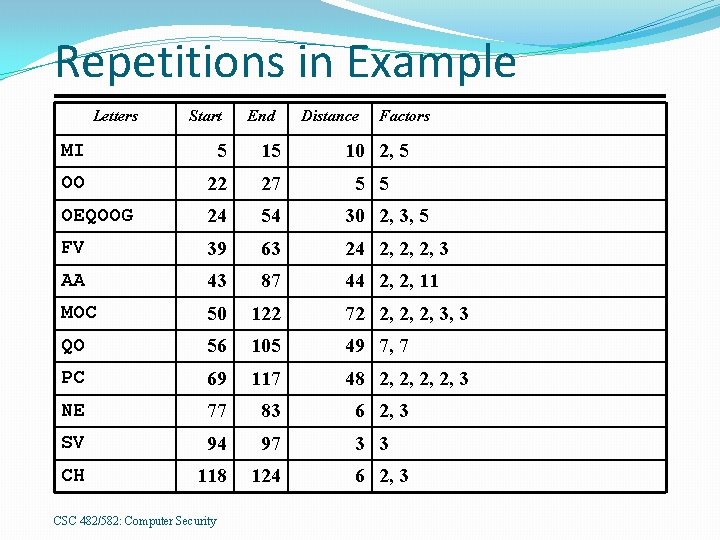 Repetitions in Example

| Letters | Start | End | Distance | Factors |
|---|---|---|---|---|
| MI | 5 | 15 | 10 | 2, 5 |
| OO | 22 | 27 | 5 | 5 |
| OEQOOG | 24 | 54 | 30 | 2, 3, 5 |
| FV | 39 | 63 | 24 | 2, 2, 2, 3 |
| AA | 43 | 87 | 44 | 2, 2, 11 |
| MOC | 50 | 122 | 72 | 2, 2, 2, 3, 3 |
| QO | 56 | 105 | 49 | 7, 7 |
| PC | 69 | 117 | 48 | 2, 2, 2, 2, 3 |
| NE | 77 | 83 | 6 | 2, 3 |
| SV | 94 | 97 | 3 | 3 |
| CH | 118 | 124 | 6 | 2, 3 |

CSC 482/582: Computer Security